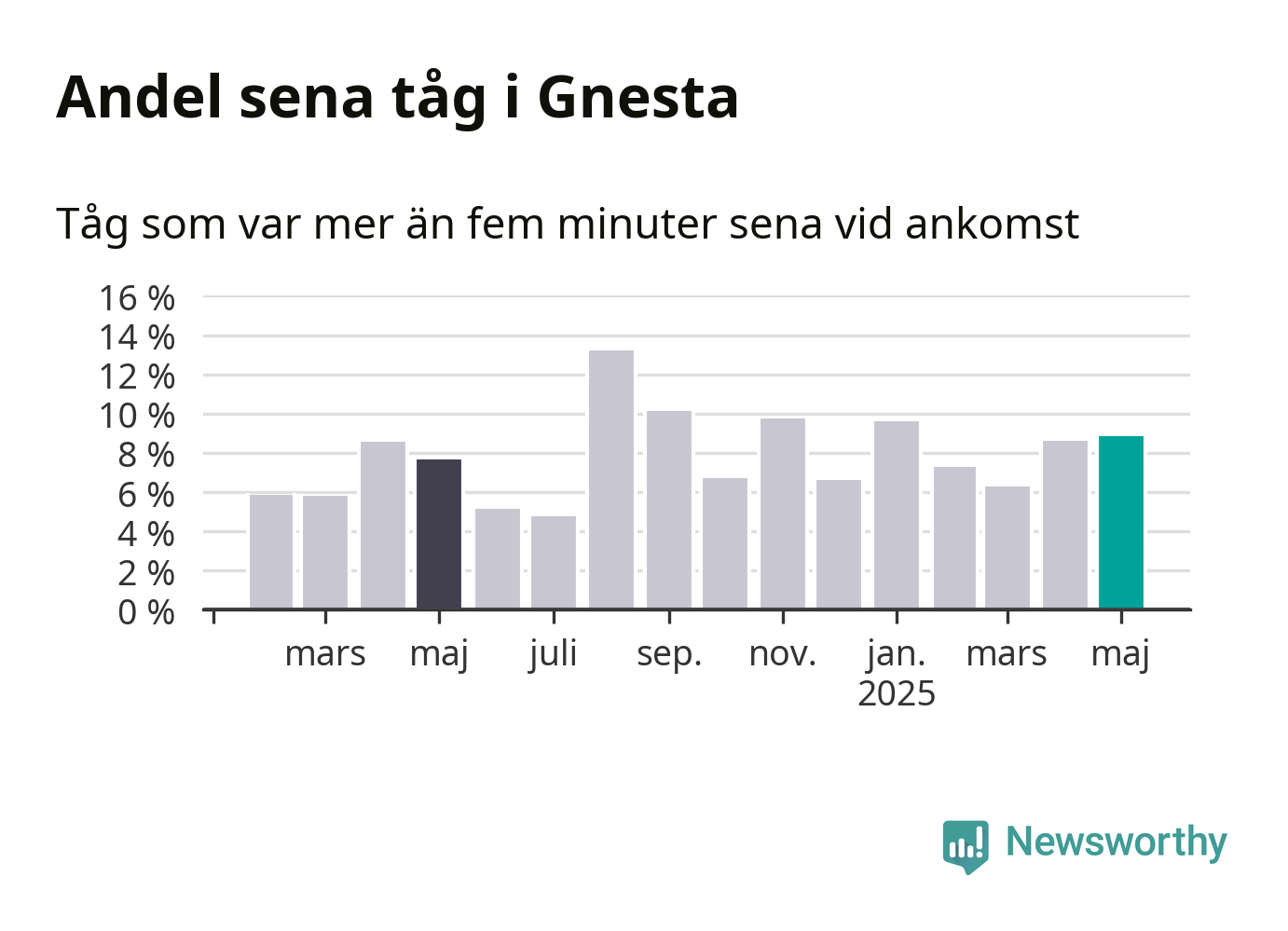 Andel sena tåg i Gnesta

Tåg som var mer än fem minuter sena vid ankomst

16 %
14 %
12 %
10 %
8 %
6 %
4 %
2 %
0 %

mars maj juli sep. nov. jan. 2025 mars maj

Newsworthy